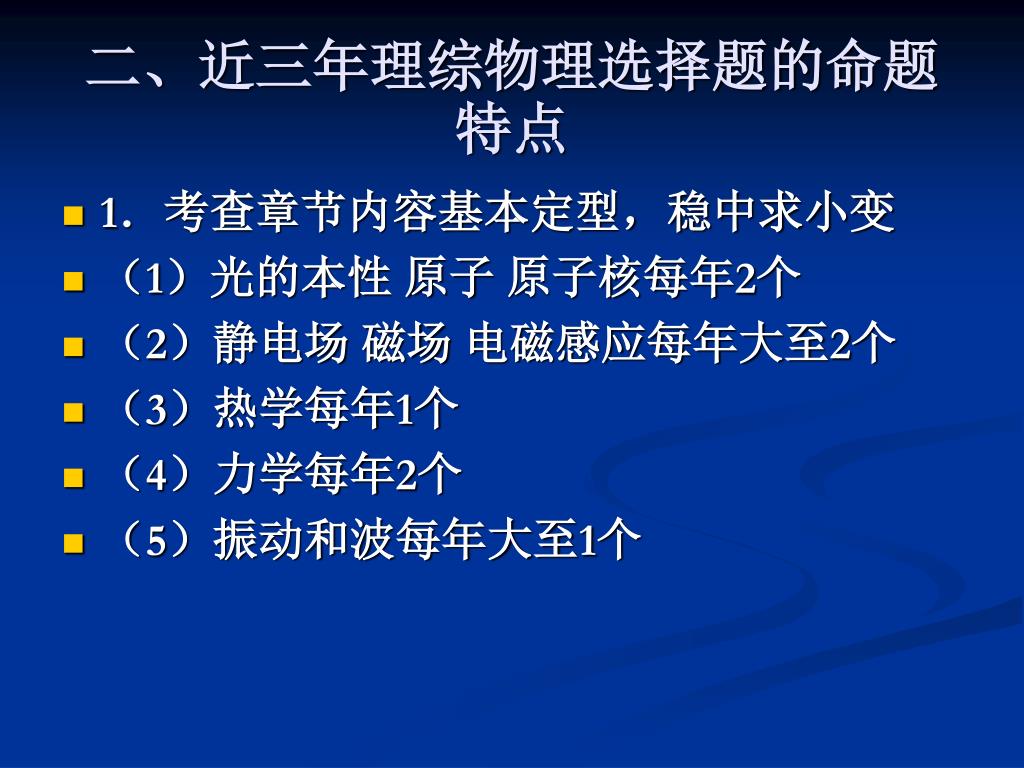 二、近三年理综物理选择题的命题特点

1．考查章节内容基本定型，稳中求小变

（1）光的本性 原子 原子核每年2个

（2）静电场 磁场 电磁感应每年大至2个

（3）热学每年1个

（4）力学每年2个

（5）振动和波每年大至1个